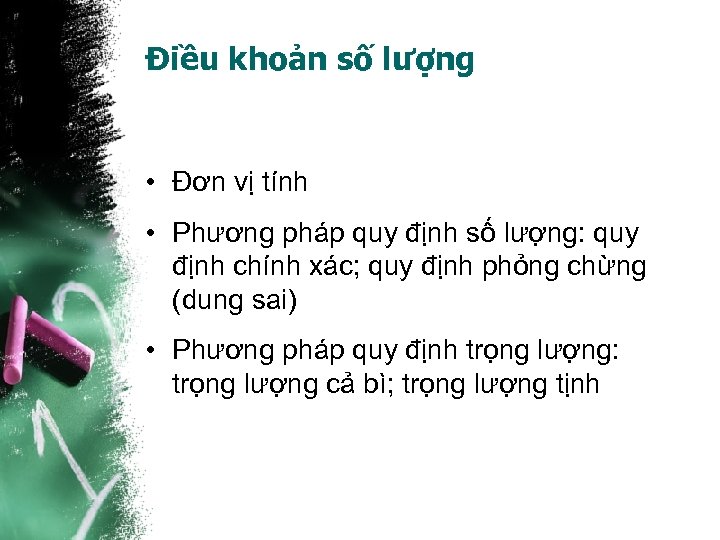 Điều khoản số lượng

• Đơn vị tính

• Phương pháp quy định số lượng: quy định chính xác; quy định phỏng chừng (dung sai)

• Phương pháp quy định trọng lượng: trọng lượng cả bì; trọng lượng tịnh